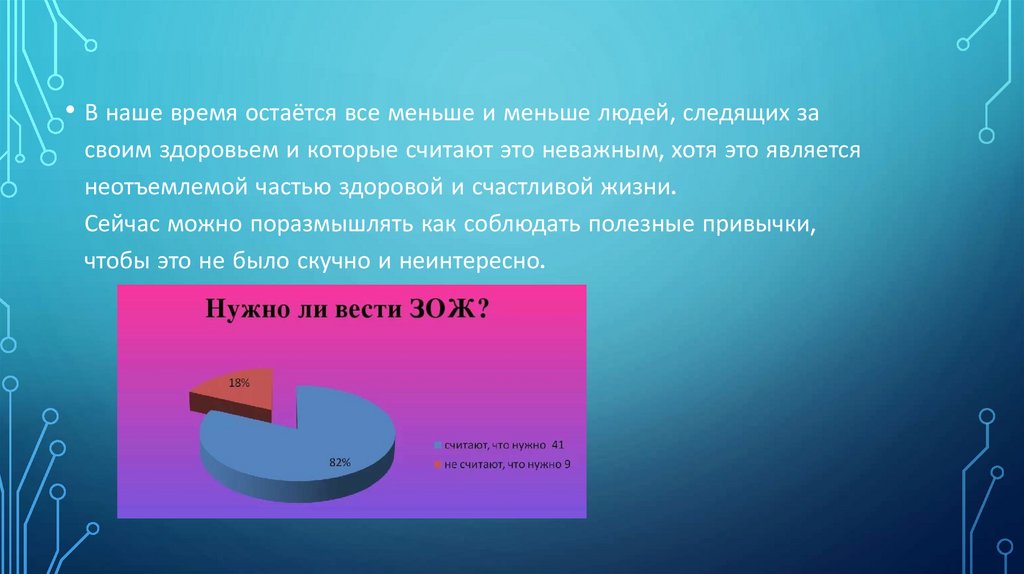 • В наше время остаётся все меньше и меньше людей, следящих за своим здоровьем и которые считают это неважным, хотя это является неотъемлемой частью здоровой и счастливой жизни.
Сейчас можно поразмышлять как соблюдать полезные привычки, чтобы это не было скучно и неинтересно.

Нужно ли вести ЗОЖ?

18%

82%

считают, что нужно 41
не считают, что нужно 9